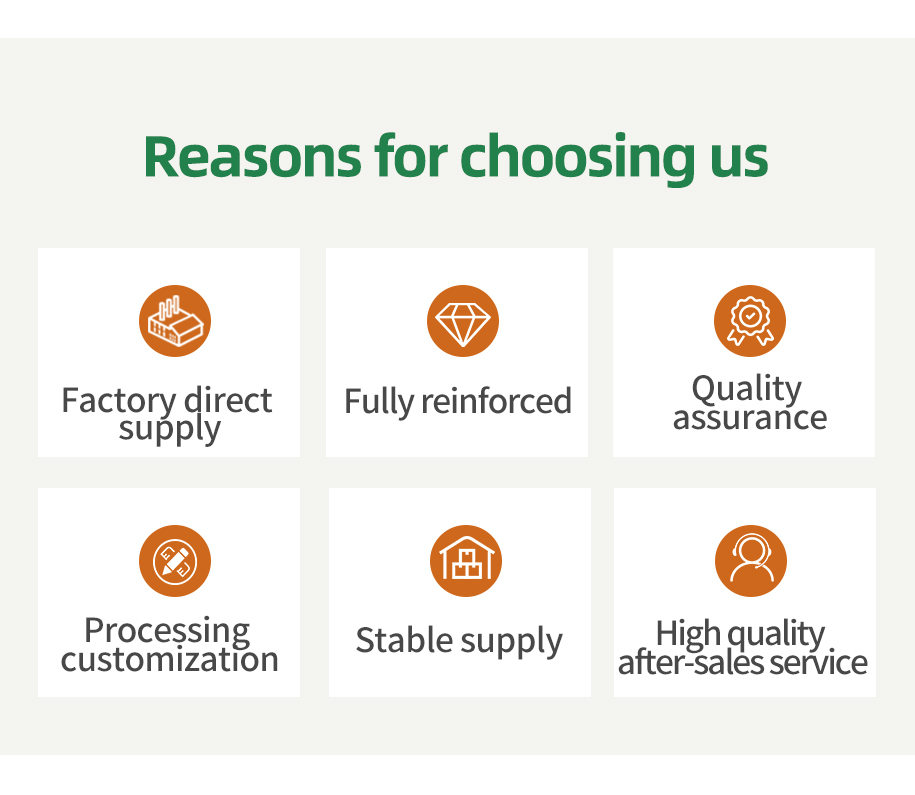 Reasons for choosing us

Factory direct supply

Fully reinforced

Quality assurance

Processing customization

Stable supply

High quality after-sales service